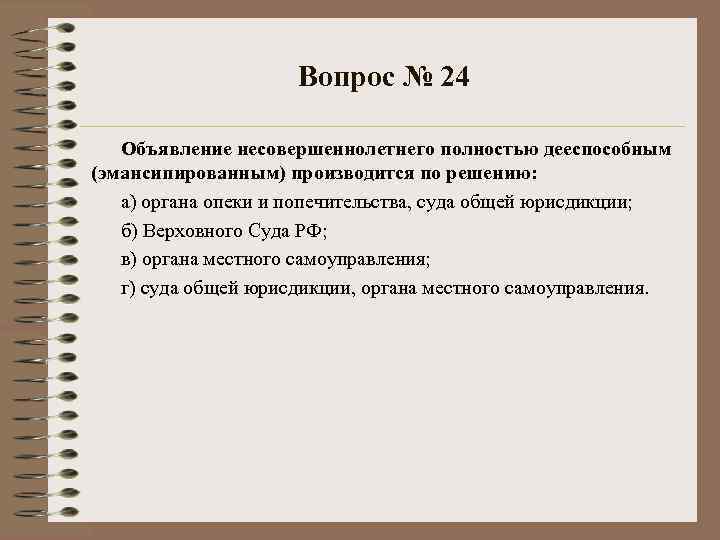 Вопрос № 24

Объявление несовершеннолетнего полностью дееспособным (эмансипированным) производится по решению:

а) органа опеки и попечительства, суда общей юрисдикции;

б) Верховного Суда РФ;

в) органа местного самоуправления;

г) суда общей юрисдикции, органа местного самоуправления.